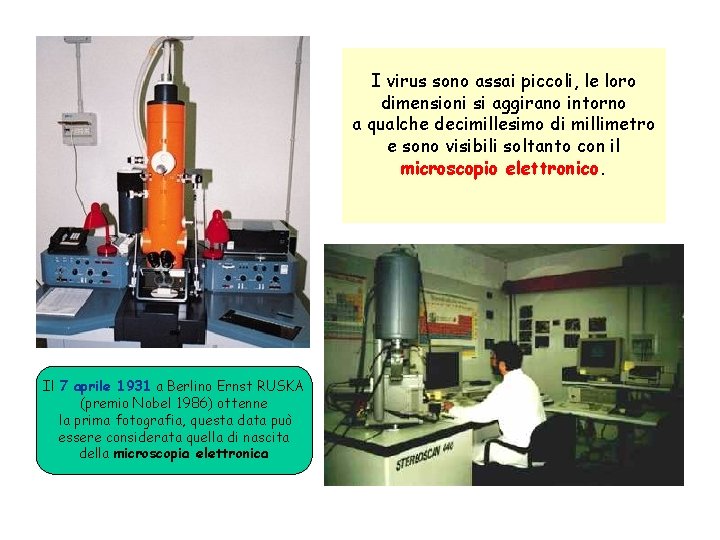 I virus sono assai piccoli, le loro dimensioni si aggirano intorno a qualche decimillesimo di millimetro e sono visibili soltanto con il microscopio elettronico.

Il 7 aprile 1931 a Berlino Ernst RUSKA (premio Nobel 1986) ottenne la prima fotografia, questa data può essere considerata quella di nascita della microscopia elettronica

STEREOSCAN 440